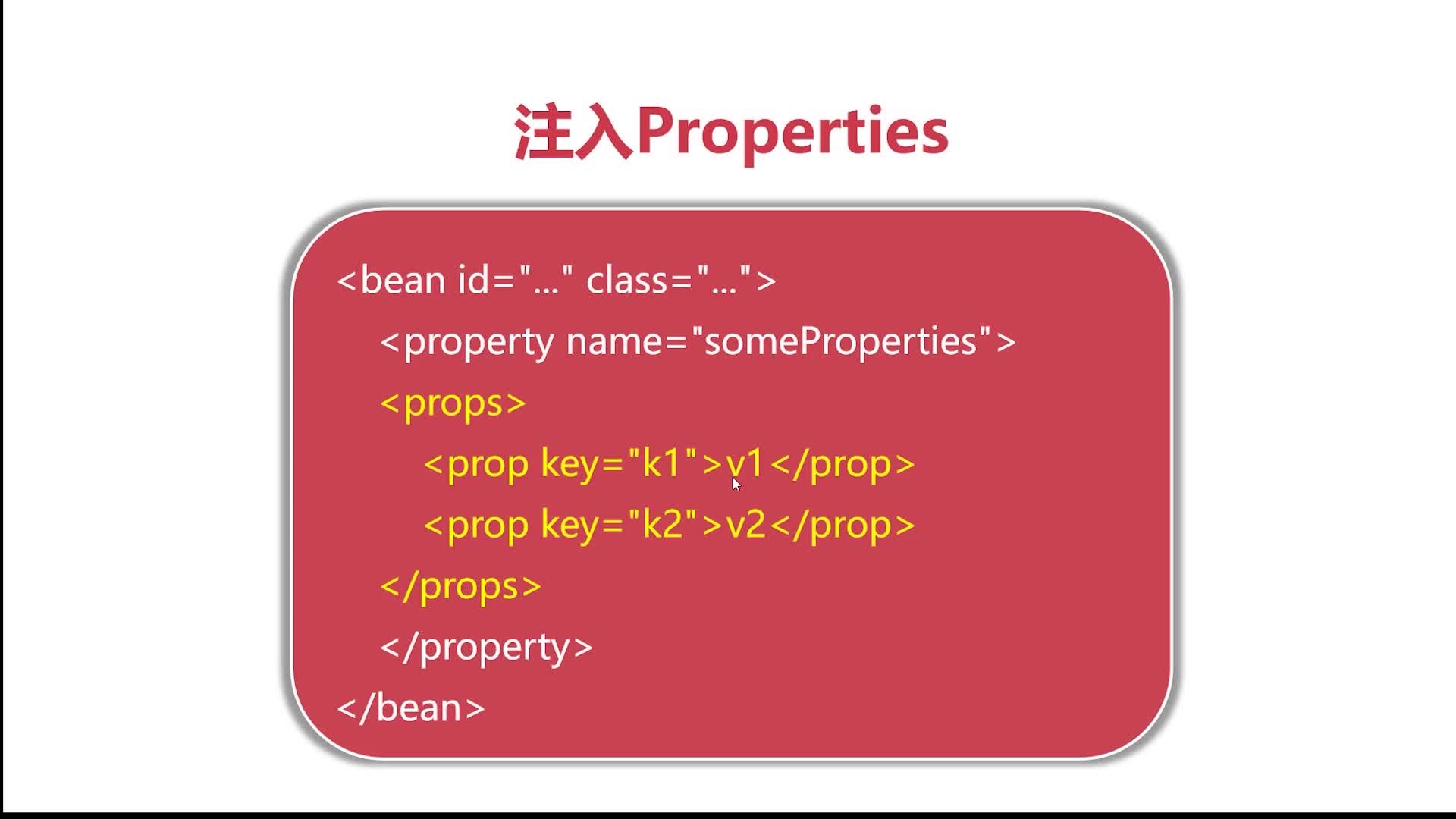 注入Properties

<bean id="..." class="...">
<property name="someProperties">
<props>
<prop key="k1">v1</prop>
<prop key="k2">v2</prop>
</props>
</property>
</bean>